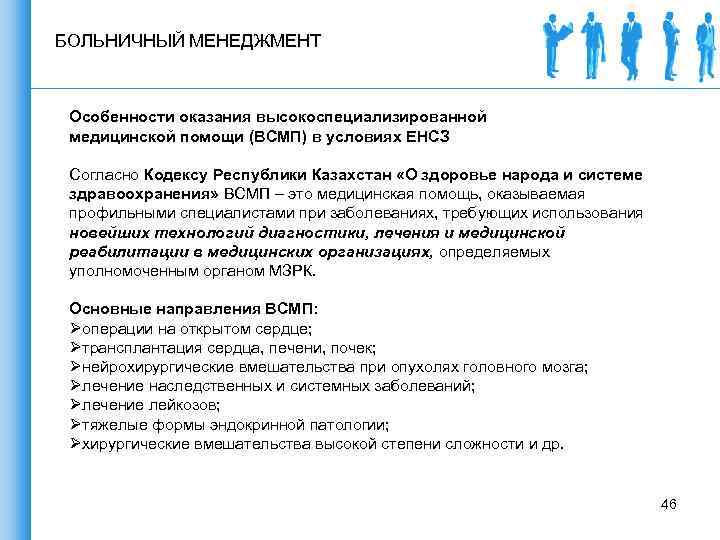 БОЛЬНИЧНЫЙ МЕНЕДЖМЕНТ

Особенности оказания высокоспециализированной медицинской помощи (ВСМП) в условиях ЕНСЗ

Согласно Кодексу Республики Казахстан «О здоровье народа и системе здравоохранения» ВСМП – это медицинская помощь, оказываемая профильными специалистами при заболеваниях, требующих использования новейших технологий диагностики, лечения и медицинской реабилитации в медицинских организациях, определяемых уполномоченным органом МЗРК.

Основные направления ВСМП:
➢операции на открытом сердце;
➢трансплантация сердца, печени, почек;
➢нейрохирургические вмешательства при опухолях головного мозга;
➢лечение наследственных и системных заболеваний;
➢лечение лейкозов;
➢тяжелые формы эндокринной патологии;
➢хирургические вмешательства высокой степени сложности и др.

46